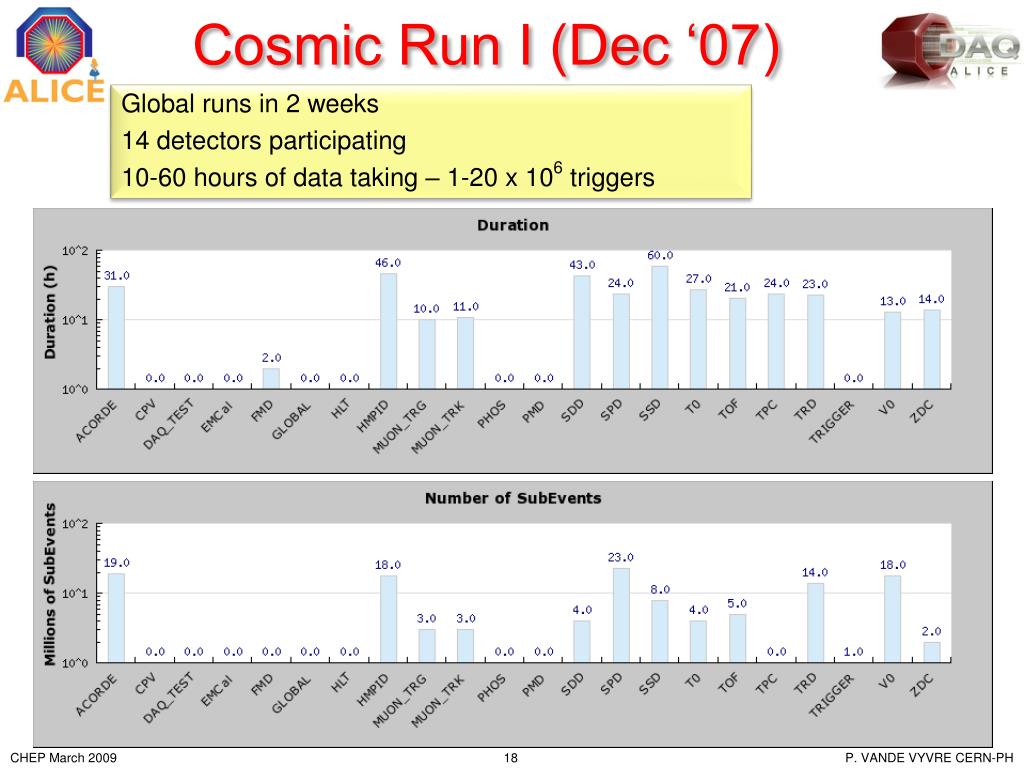 ALICE

Cosmic Run I (Dec ‘07)

DAQ
ALICE

Global runs in 2 weeks
14 detectors participating
10-60 hours of data taking – 1-20 x $10^6$ triggers

Duration

Duration (h)

10^2
10^1
10^0

31.0 0.0 0.0 0.0 2.0 0.0 0.0 46.0 10.0 11.0 0.0 0.0 43.0 24.0 60.0 27.0 21.0 24.0 23.0 0.0 13.0 14.0

ACORDE CPV DAQ_TEST EMCal FMD GLOBAL HLT HMPID MUON_TRG MUON_TRK PHOS PMD SDD SPD SSD T0 TOF TPC TRD TRIGGER V0 ZDC

Number of SubEvents

Millions of SubEvents

10^2
10^1
10^0

19.0 0.0 0.0 0.0 0.0 0.0 0.0 18.0 3.0 3.0 0.0 0.0 4.0 23.0 8.0 4.0 5.0 0.0 14.0 1.0 18.0 2.0

ACORDE CPV DAQ_TEST EMCal FMD GLOBAL HLT HMPID MUON_TRG MUON_TRK PHOS PMD SDD SPD SSD T0 TOF TPC TRD TRIGGER V0 ZDC

CHEP March 2009

18

P. VANDE VYVRE CERN-PH